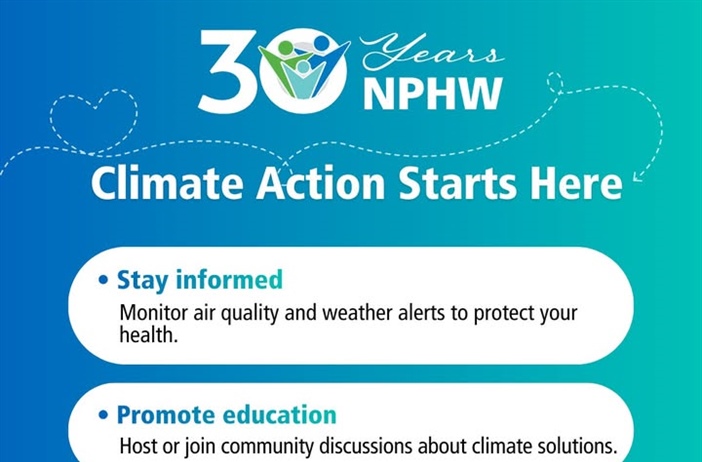 30 Years NPHW

Climate Action Starts Here

• Stay informed
Monitor air quality and weather alerts to protect your health.

• Promote education
Host or join community discussions about climate solutions.